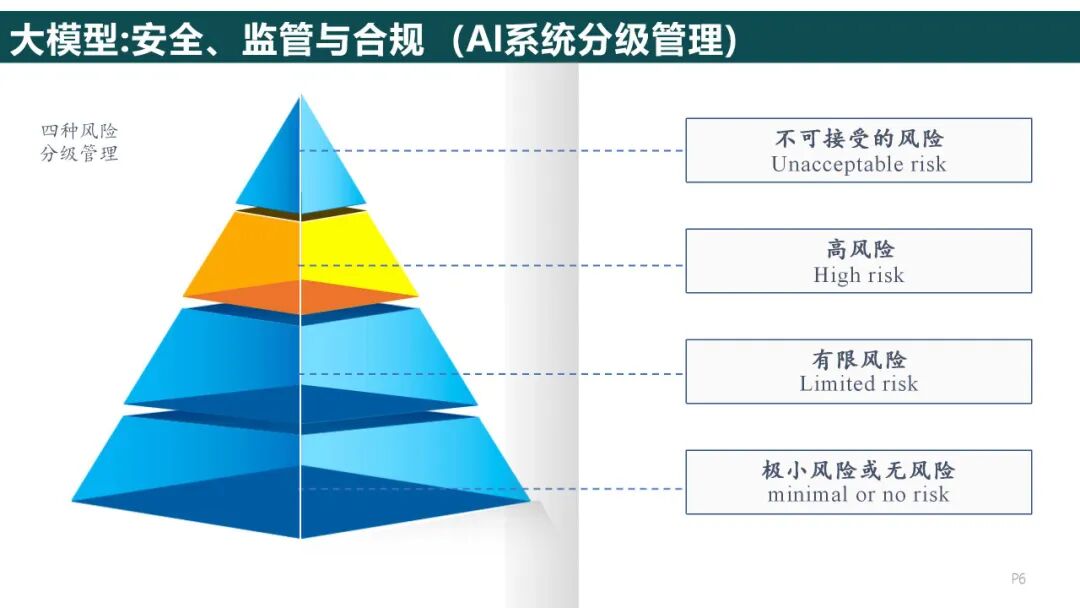 大模型:安全、监管与合规（AI系统分级管理）

四种风险
分级管理

不可接受的风险
Unacceptable risk

高风险
High risk

有限风险
Limited risk

极小风险或无风险
minimal or no risk

P6